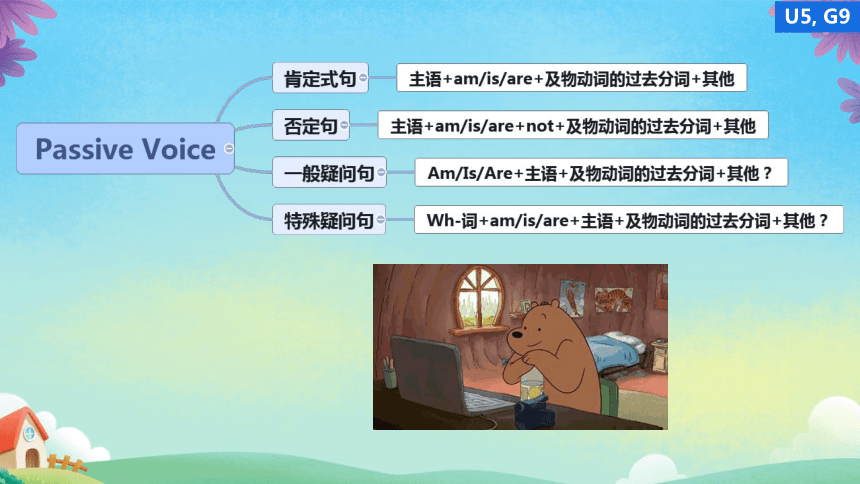 U5, G9

Passive Voice

肯定式句
主语+am/is/are+及物动词的过去分词+其他

否定句
主语+am/is/are+not+及物动词的过去分词+其他

一般疑问句
Am/Is/Are+主语+及物动词的过去分词+其他？

特殊疑问句
Wh-词+am/is/are+主语+及物动词的过去分词+其他？